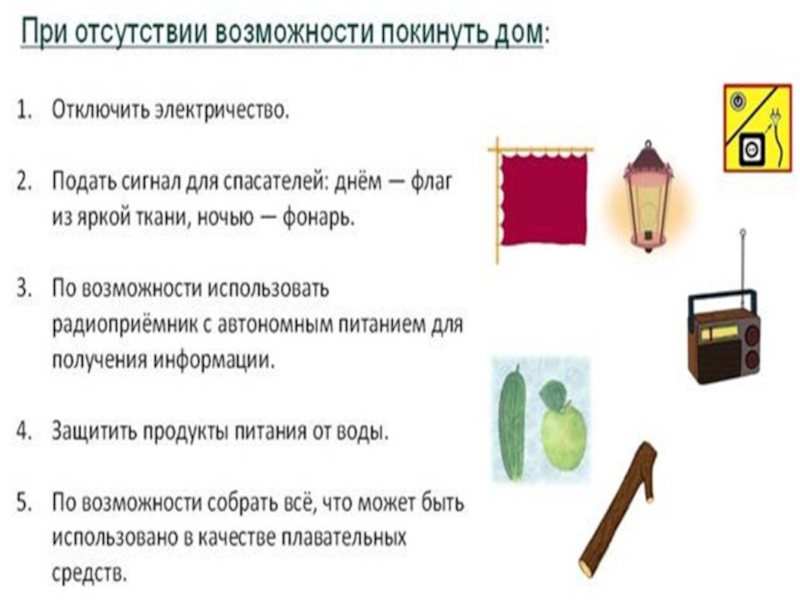 При отсутствии возможности покинуть дом:

1. Отключить электричество.

2. Подать сигнал для спасателей: днём — флаг из яркой ткани, ночью — фонарь.

3. По возможности использовать радиоприёмник с автономным питанием для получения информации.

4. Защитить продукты питания от воды.

5. По возможности собрать всё, что может быть использовано в качестве плавательных средств.